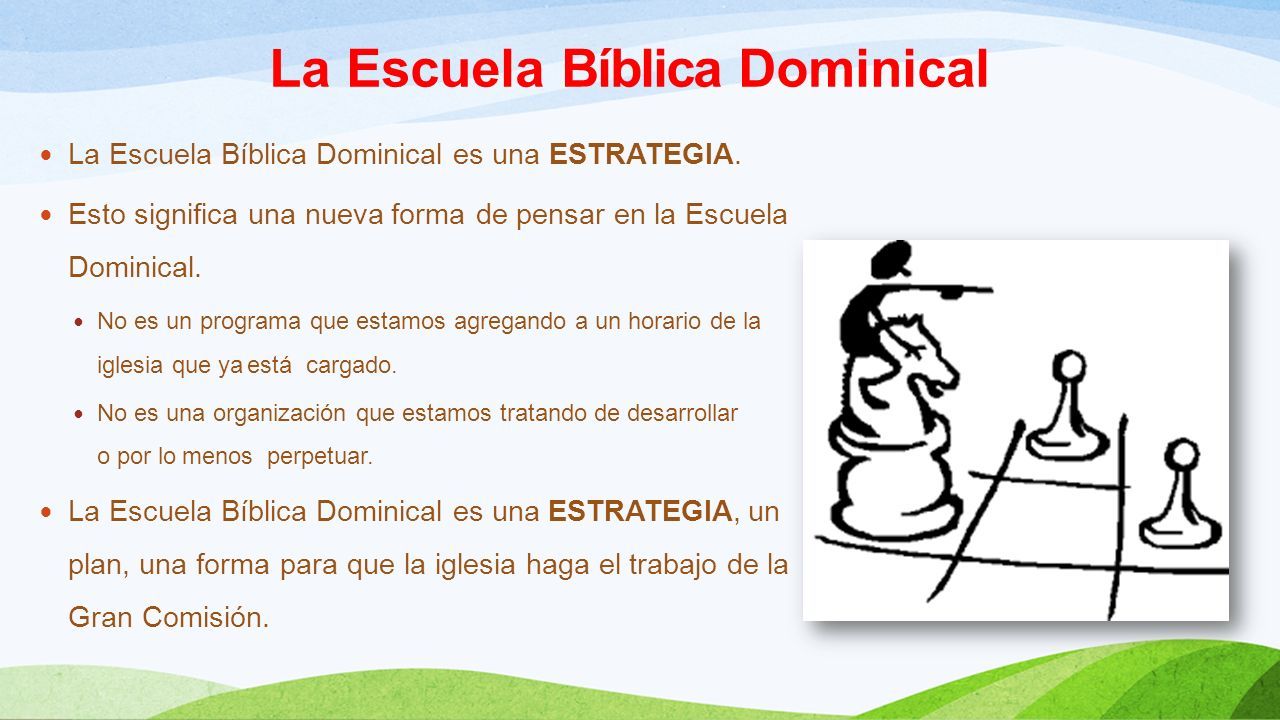 La Escuela Bíblica Dominical

La Escuela Bíblica Dominical es una ESTRATEGIA.

Esto significa una nueva forma de pensar en la Escuela Dominical.

No es un programa que estamos agregando a un horario de la iglesia que ya está cargado.

No es una organización que estamos tratando de desarrollar o por lo menos perpetuar.

La Escuela Bíblica Dominical es una ESTRATEGIA, un plan, una forma para que la iglesia haga el trabajo de la Gran Comisión.